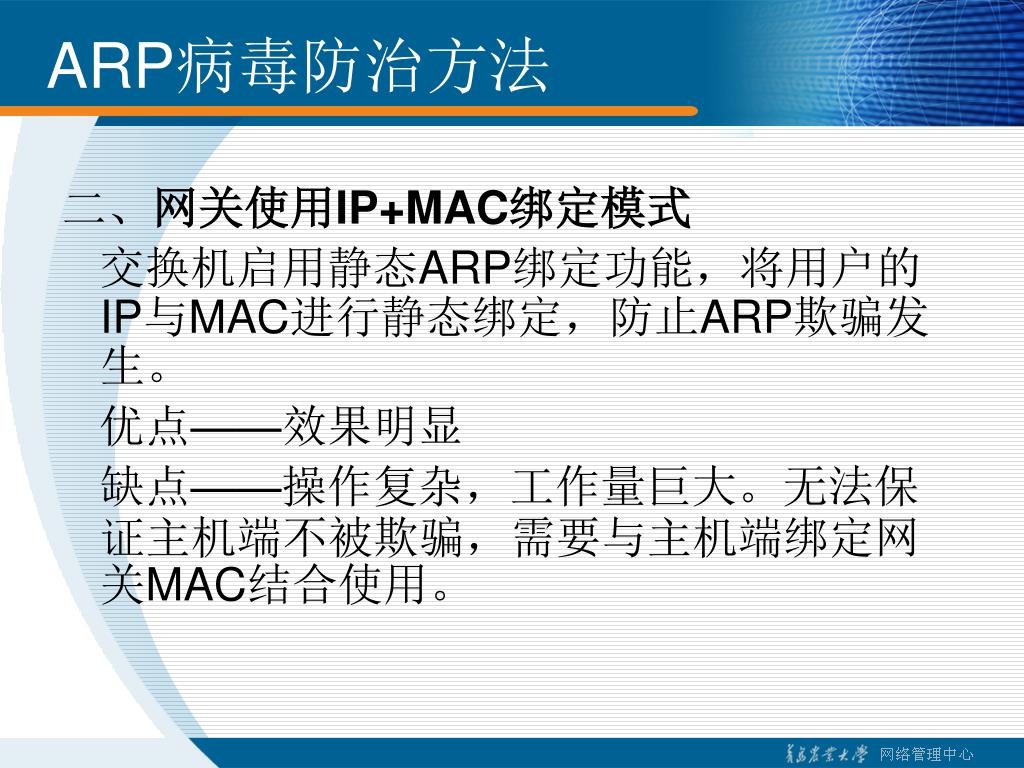 ARP病毒防治方法

二、网关使用IP+MAC绑定模式

交换机启用静态ARP绑定功能，将用户的IP与MAC进行静态绑定，防止ARP欺骗发生。

优点——效果明显

缺点——操作复杂，工作量巨大。无法保证主机端不被欺骗，需要与主机端绑定网关MAC结合使用。

青岛农业大学 网络管理中心